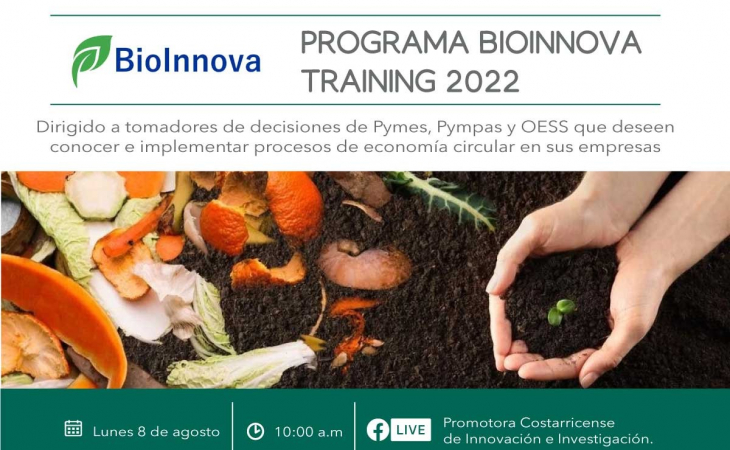 BioInnova

PROGRAMA BIOINNOVA TRAINING 2022

Dirigido a tomadores de decisiones de Pymes, Pympas y OESS que deseen conocer e implementar procesos de economía circular en sus empresas

Lunes 8 de agosto

10:00 a.m

LIVE

Promotora Costarricense de Innovación e Investigación.